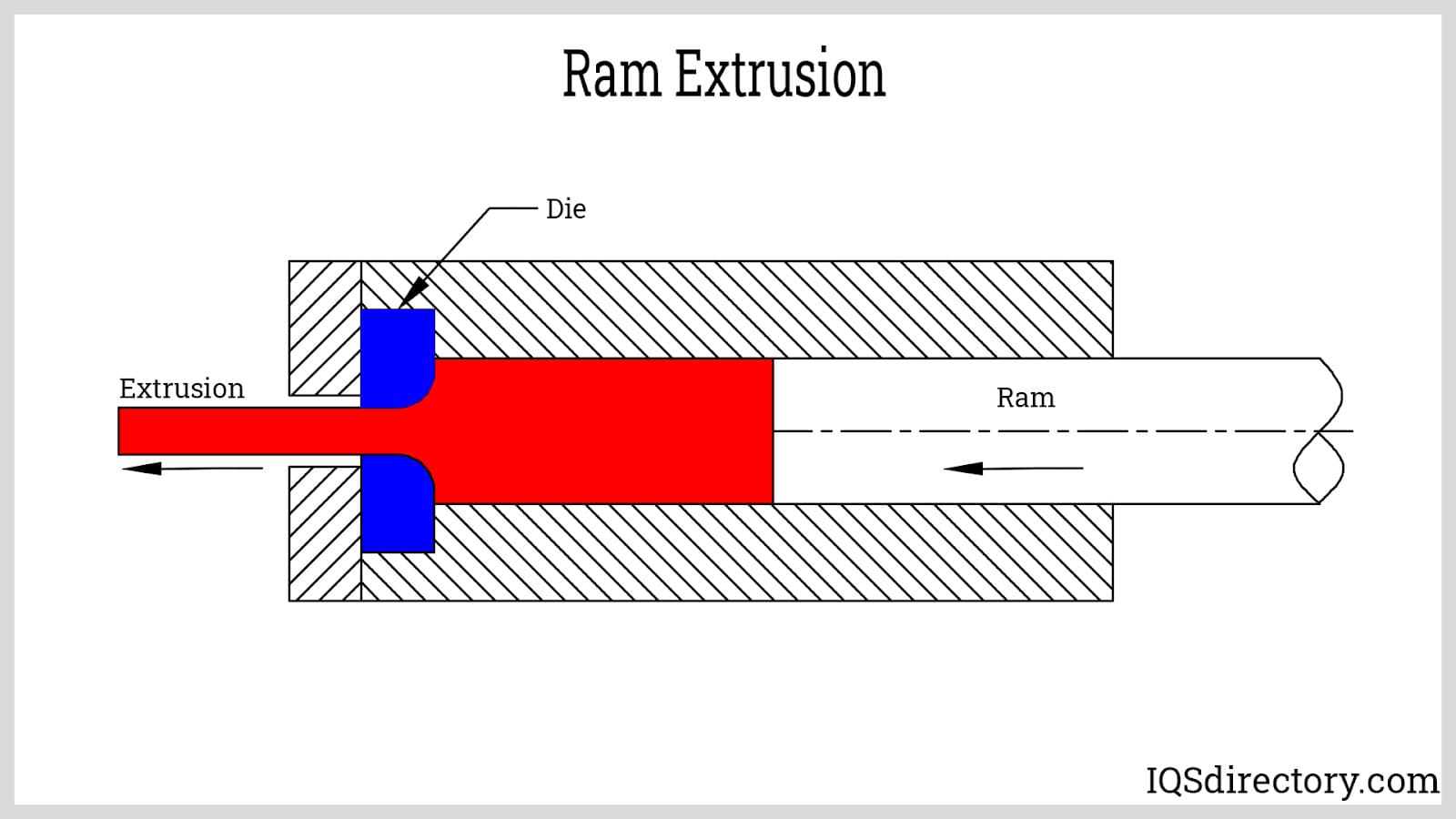 Ram Extrusion

Die

Extrusion

Ram

IQSdirectory.com